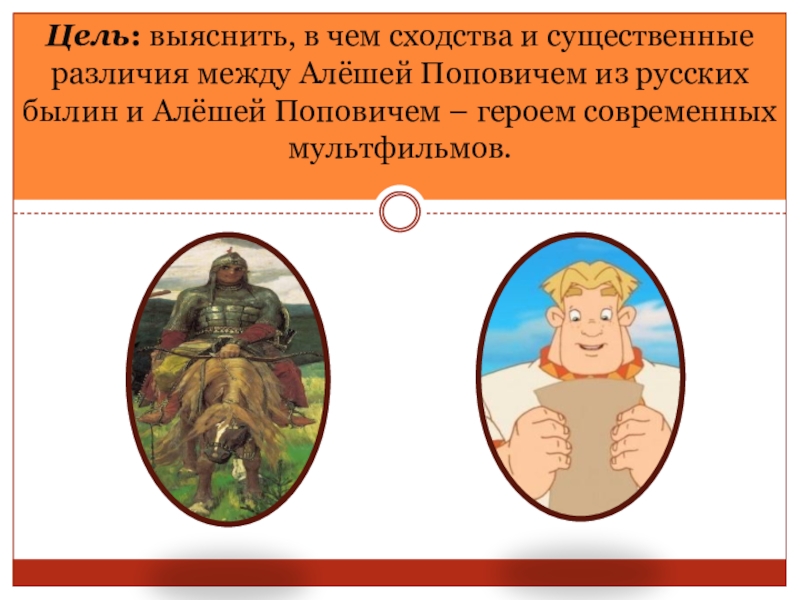 Цель: выяснить, в чем сходства и существенные различия между Алёшей Поповичем из русских былин и Алёшей Поповичем – героем современных мультфильмов.